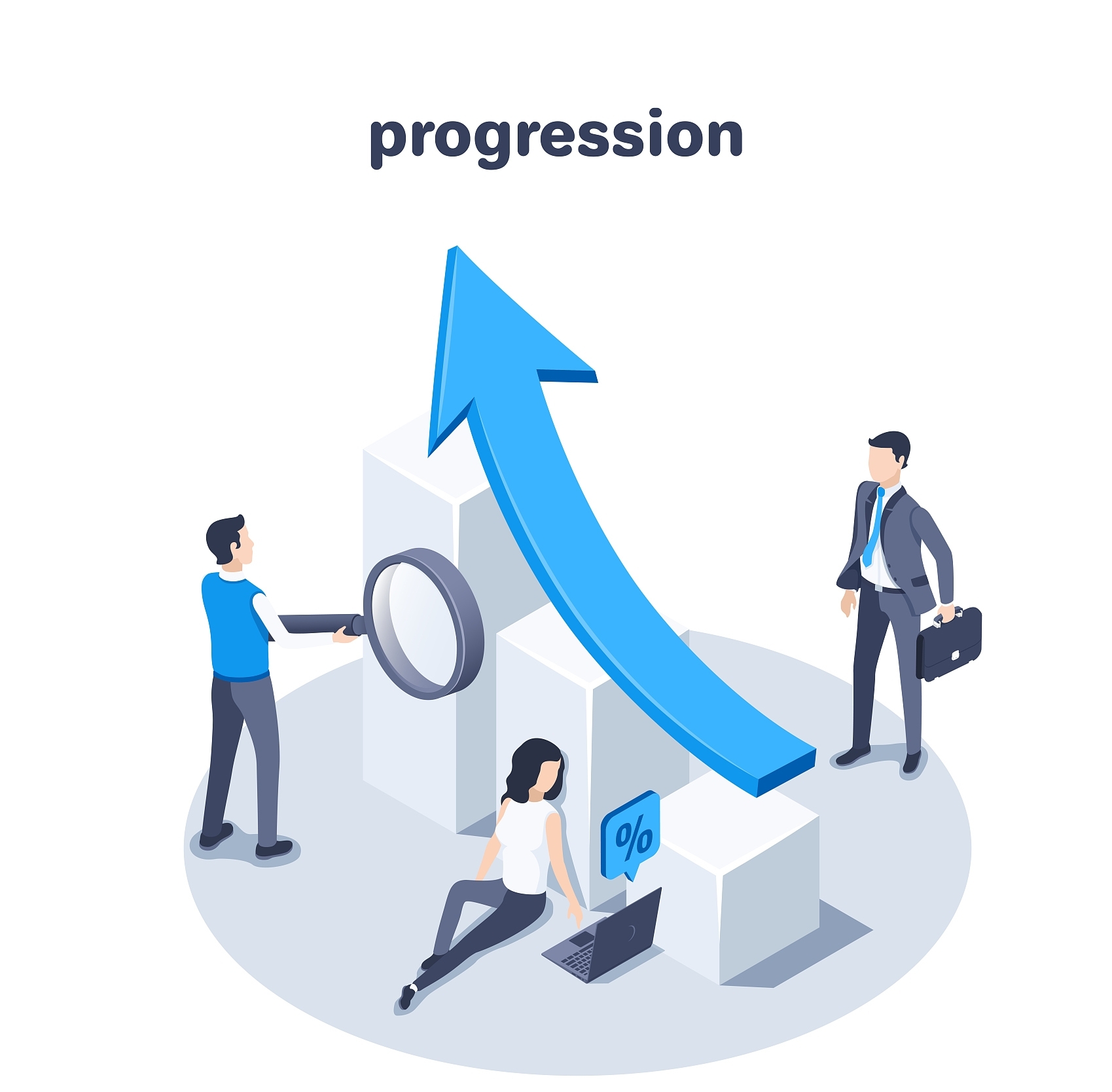 progression

%